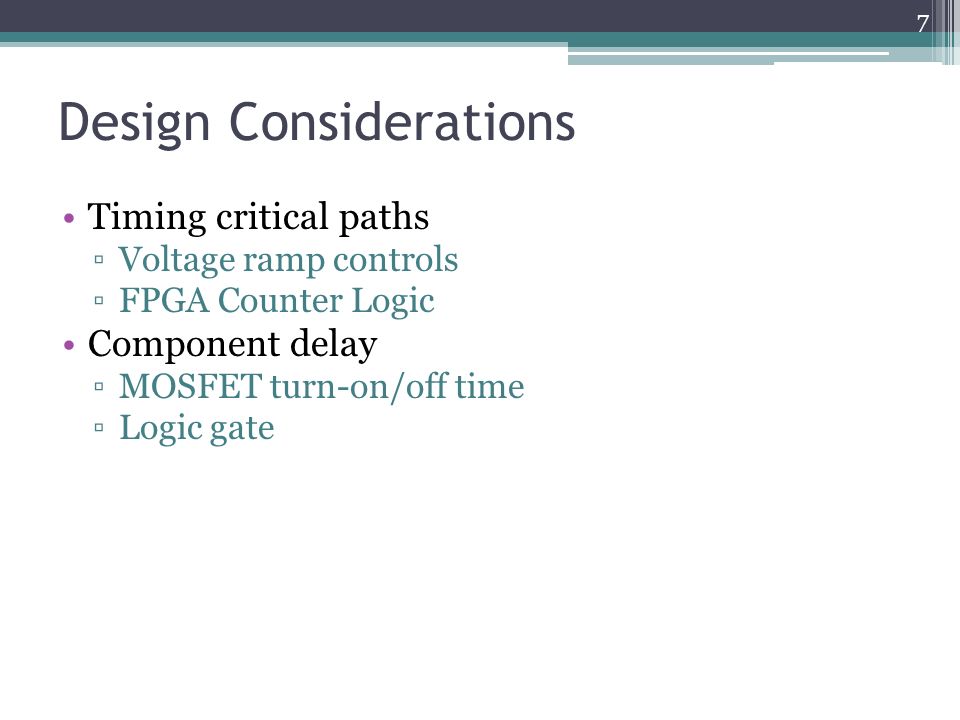 7

Design Considerations

• Timing critical paths
▫ Voltage ramp controls
▫ FPGA Counter Logic
• Component delay
▫ MOSFET turn-on/off time
▫ Logic gate